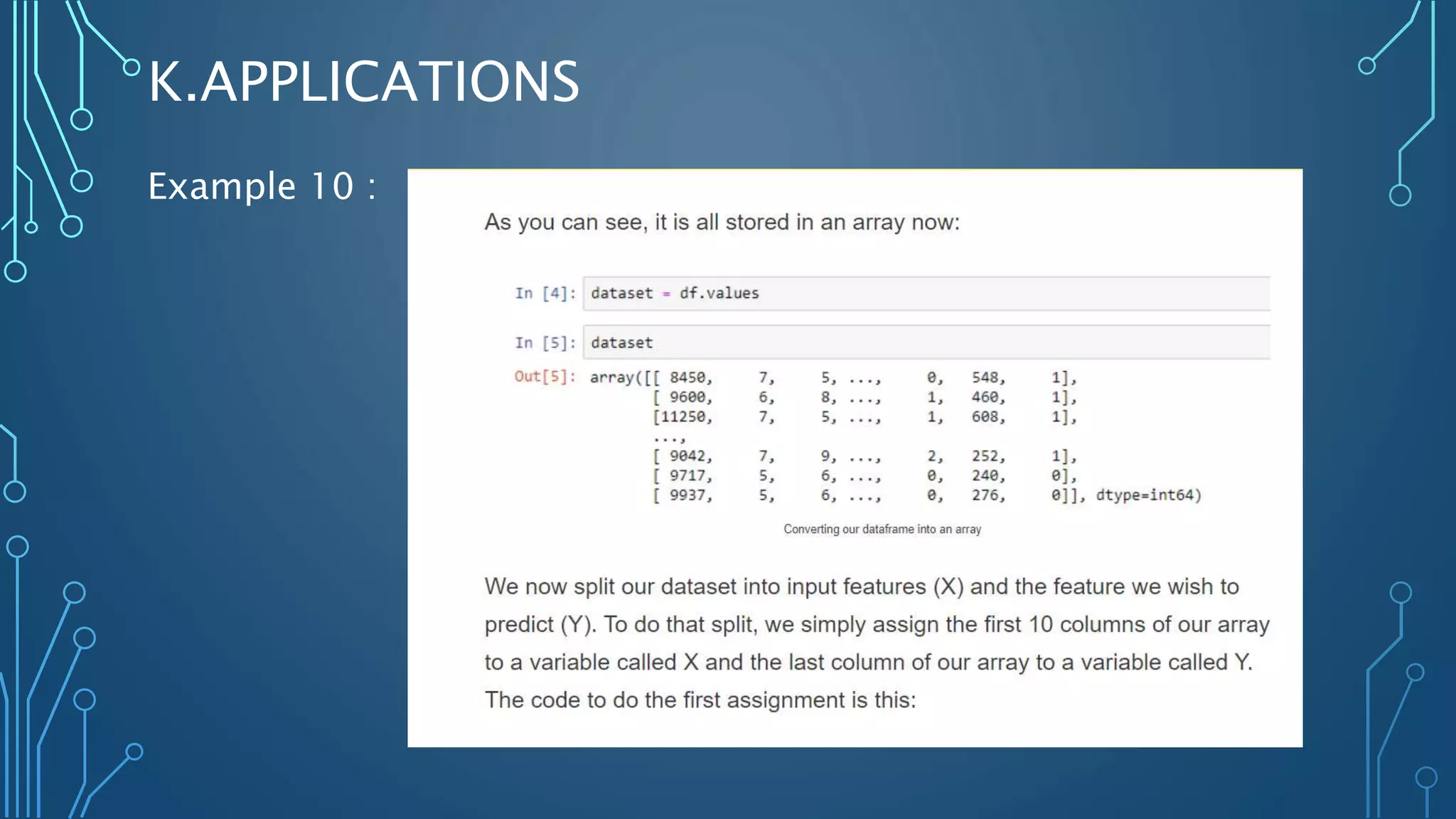 K.APPLICATIONS

Example 10 :

As you can see, it is all stored in an array now:

In [4]: dataset = df.values

In [5]: dataset

Out[5]: array([[ 8450, 7, 5, ..., 0, 548, 1],
[ 9600, 6, 8, ..., 1, 460, 1],
[11250, 7, 5, ..., 1, 608, 1],
...,
[ 9042, 7, 9, ..., 2, 252, 1],
[ 9717, 5, 6, ..., 0, 240, 0],
[ 9937, 5, 6, ..., 0, 276, 0]], dtype=int64)

Converting our dataframe into an array

We now split our dataset into input features (X) and the feature we wish to predict (Y). To do that split, we simply assign the first 10 columns of our array to a variable called X and the last column of our array to a variable called Y. The code to do the first assignment is this: